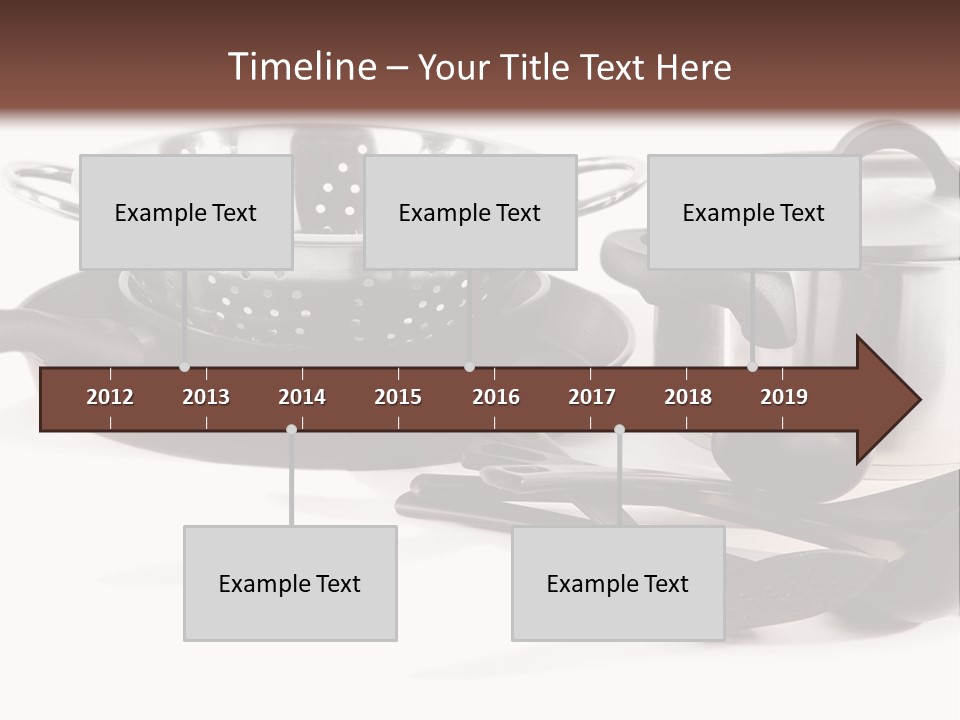 Timeline – Your Title Text Here

Example Text

Example Text

Example Text

2012 2013 2014 2015 2016 2017 2018 2019

Example Text

Example Text